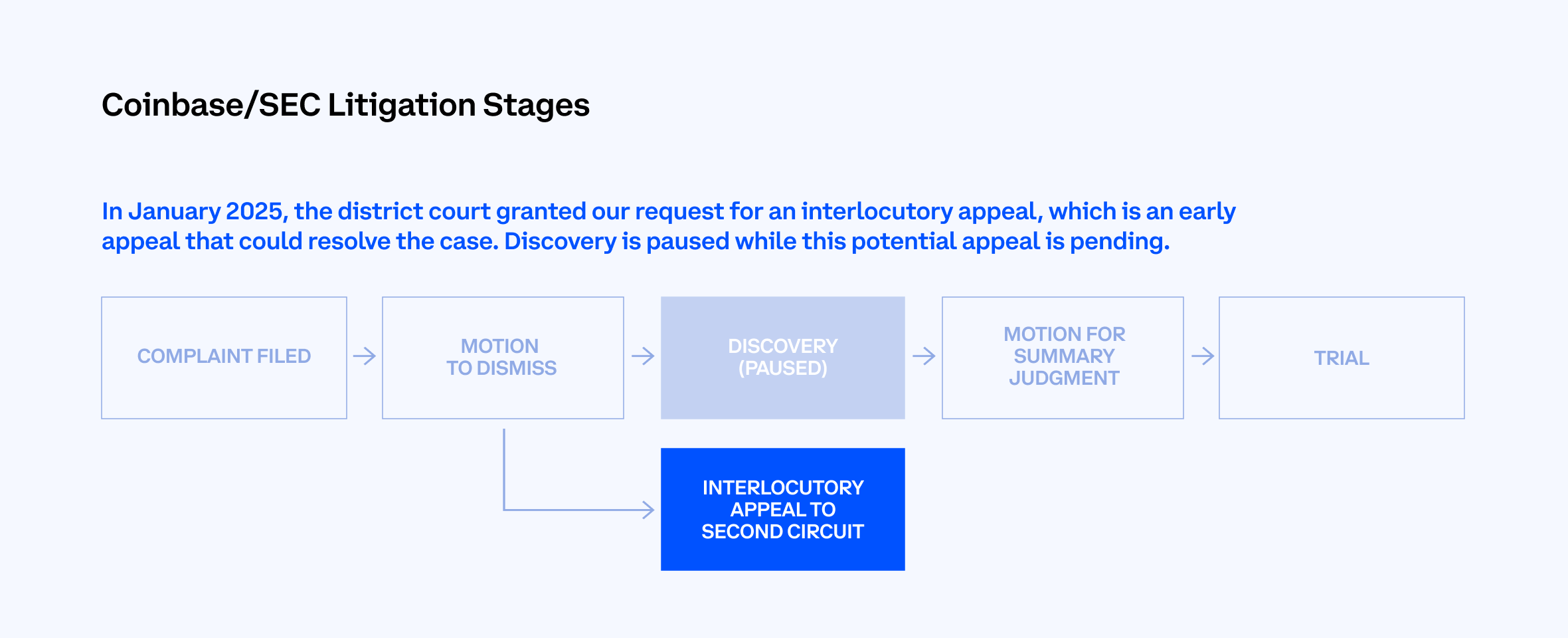 Coinbase/SEC Litigation Stages

In January 2025, the district court granted our request for an interlocutory appeal, which is an early appeal that could resolve the case. Discovery is paused while this potential appeal is pending.

COMPLAINT FILED

MOTION TO DISMISS

DISCOVERY (PAUSED)

MOTION FOR SUMMARY JUDGMENT

TRIAL

INTERLOCUTORY APPEAL TO SECOND CIRCUIT